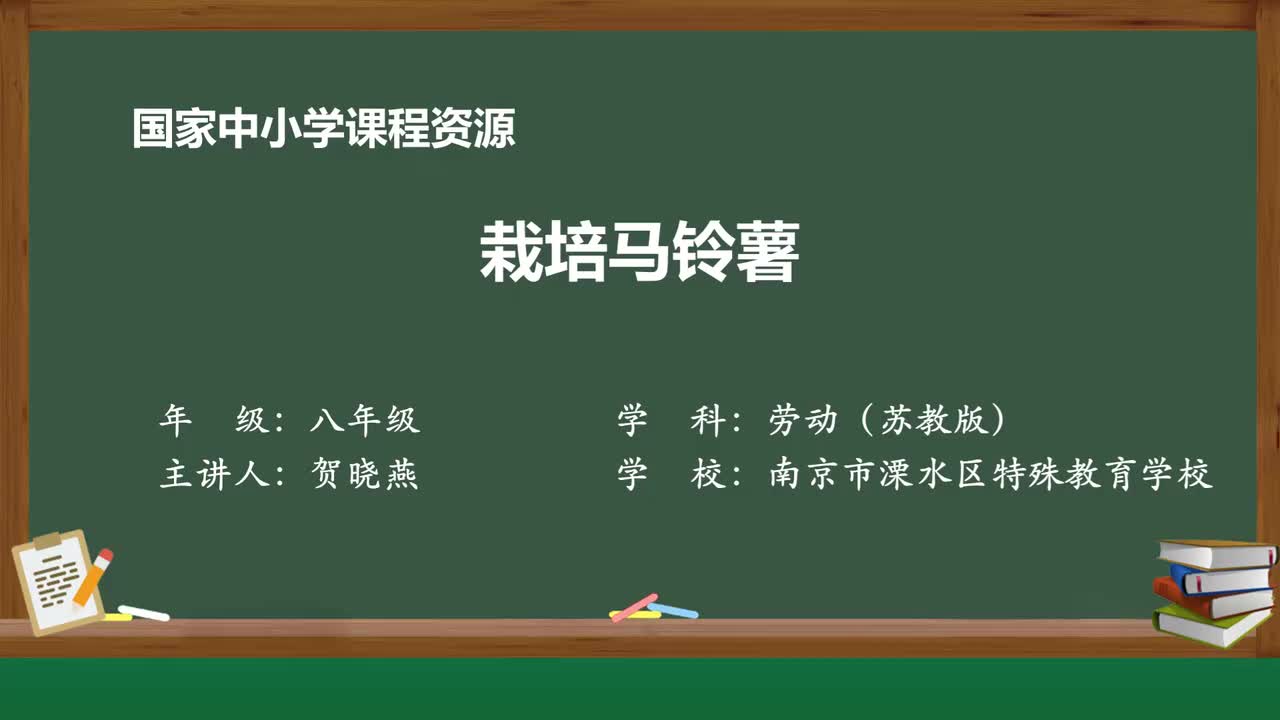 国家中小学课程资源

栽培马铃薯

年　级：八年级

主讲人：贺晓燕

学　科：劳动（苏教版）

学　校：南京市溧水区特殊教育学校